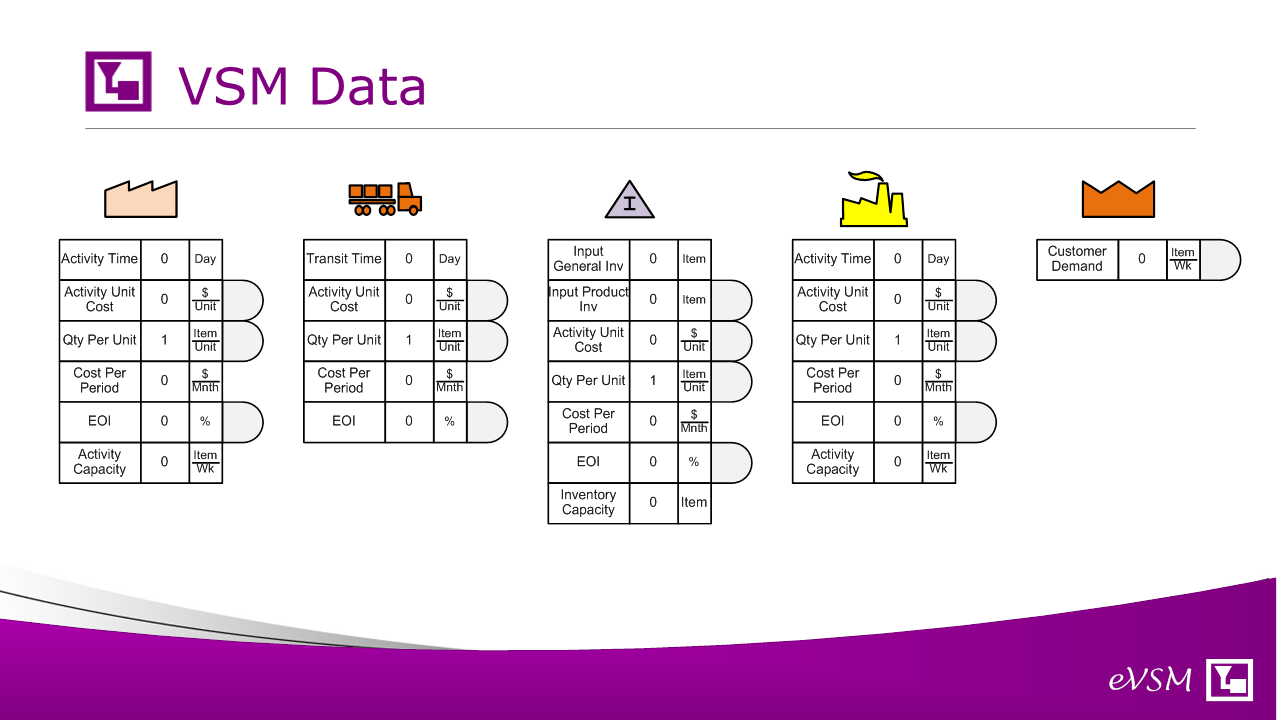 VSM Data

| Activity Time | 0 | Day |
|---|---|---|
| Activity Unit Cost | 0 | $\frac{\$}{Unit}$ |
| Qty Per Unit | 1 | $\frac{Item}{Unit}$ |
| Cost Per Period | 0 | $\frac{\$}{Mnth}$ |
| EOI | 0 | % |
| Activity Capacity | 0 | $\frac{Item}{Wk}$ |

| Transit Time | 0 | Day |
|---|---|---|
| Activity Unit Cost | 0 | $\frac{\$}{Unit}$ |
| Qty Per Unit | 1 | $\frac{Item}{Unit}$ |
| Cost Per Period | 0 | $\frac{\$}{Mnth}$ |
| EOI | 0 | % |

I

| Input General Inv | 0 | Item |
|---|---|---|
| Input Product Inv | 0 | Item |
| Activity Unit Cost | 0 | $\frac{\$}{Unit}$ |
| Qty Per Unit | 1 | $\frac{Item}{Unit}$ |
| Cost Per Period | 0 | $\frac{\$}{Mnth}$ |
| EOI | 0 | % |
| Inventory Capacity | 0 | Item |

| Activity Time | 0 | Day |
|---|---|---|
| Activity Unit Cost | 0 | $\frac{\$}{Unit}$ |
| Qty Per Unit | 1 | $\frac{Item}{Unit}$ |
| Cost Per Period | 0 | $\frac{\$}{Mnth}$ |
| EOI | 0 | % |
| Activity Capacity | 0 | $\frac{Item}{Wk}$ |

| Customer Demand | 0 | $\frac{Item}{Wk}$ |
|---|---|---|

eVSM